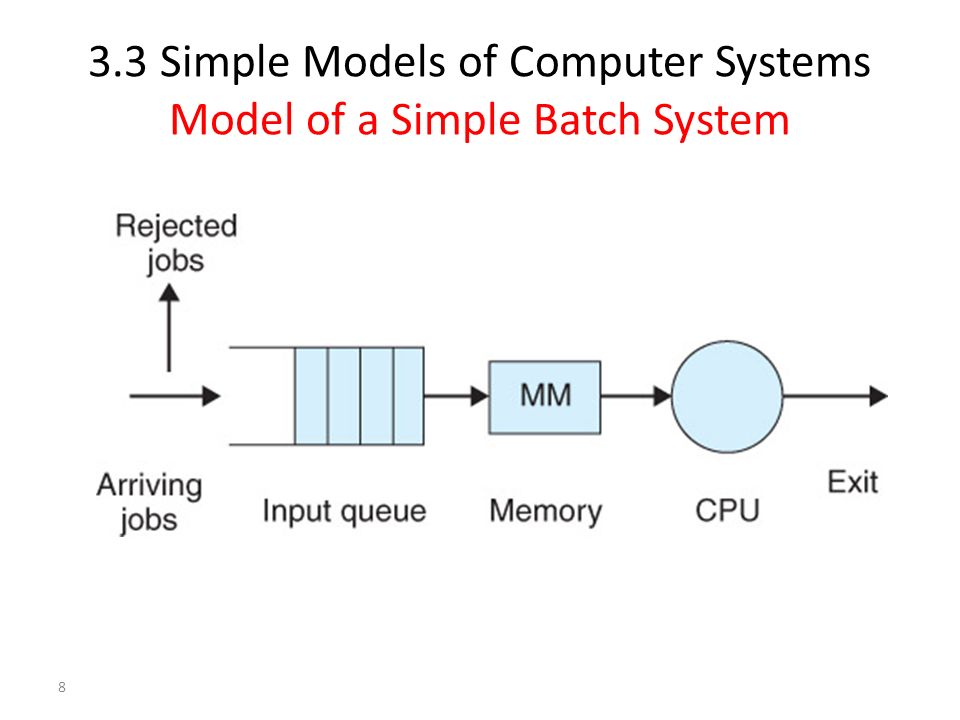 3.3 Simple Models of Computer Systems
Model of a Simple Batch System

Rejected jobs

MM

Arriving jobs

Input queue

Memory

CPU

Exit

8